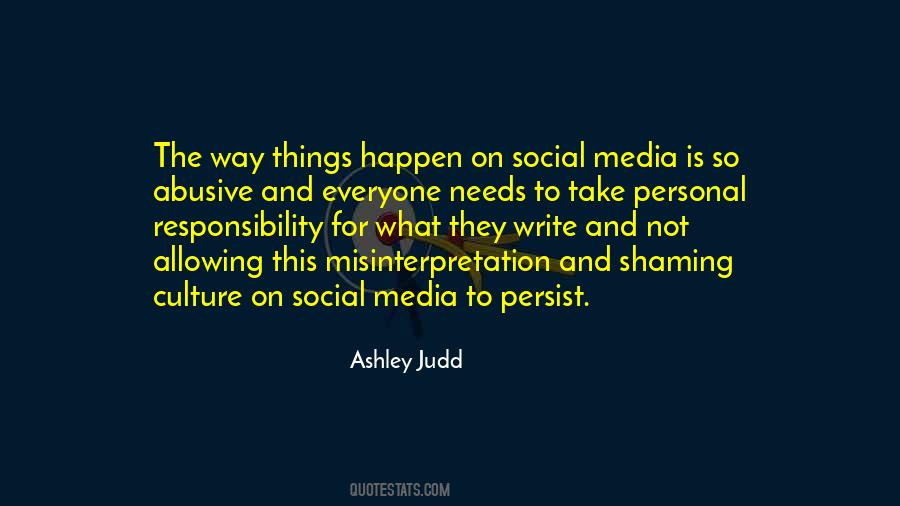 The way things happen on social media is so abusive and everyone needs to take personal responsibility for what they write and not allowing this misinterpretation and shaming culture on social media to persist.

Ashley Judd

QUOTESTATS.COM